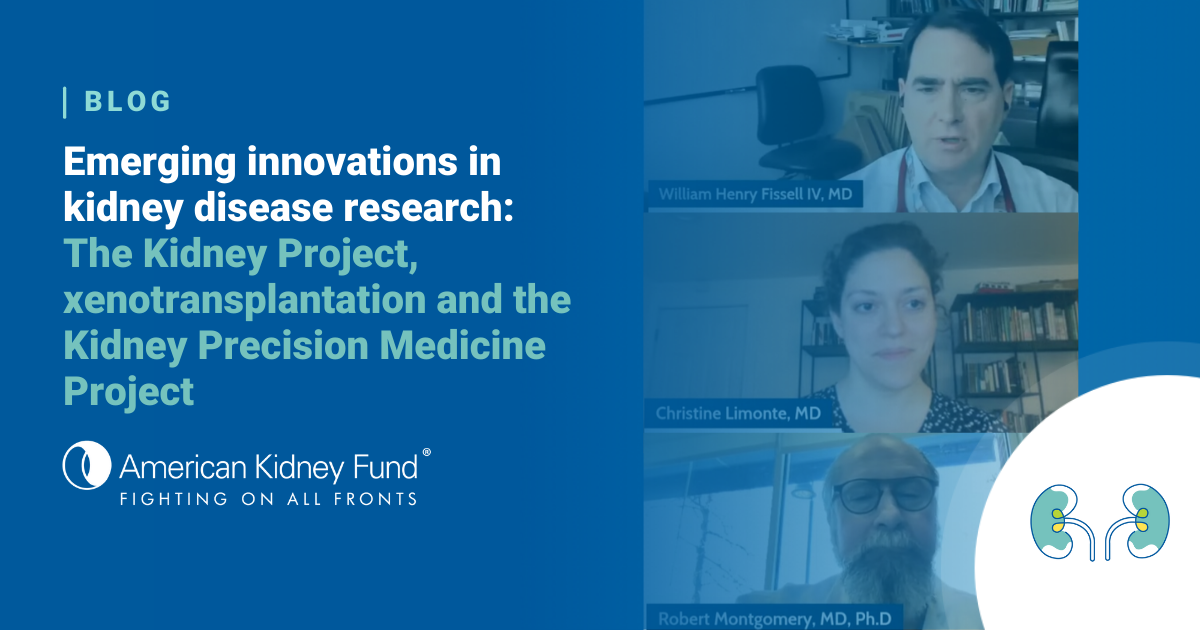 BLOG

Emerging innovations in kidney disease research: The Kidney Project, xenotransplantation and the Kidney Precision Medicine Project

American Kidney Fund®
FIGHTING ON ALL FRONTS

William Henry Fissell IV, MD

Christine Limonte, MD

Robert Montgomery, MD, Ph.D